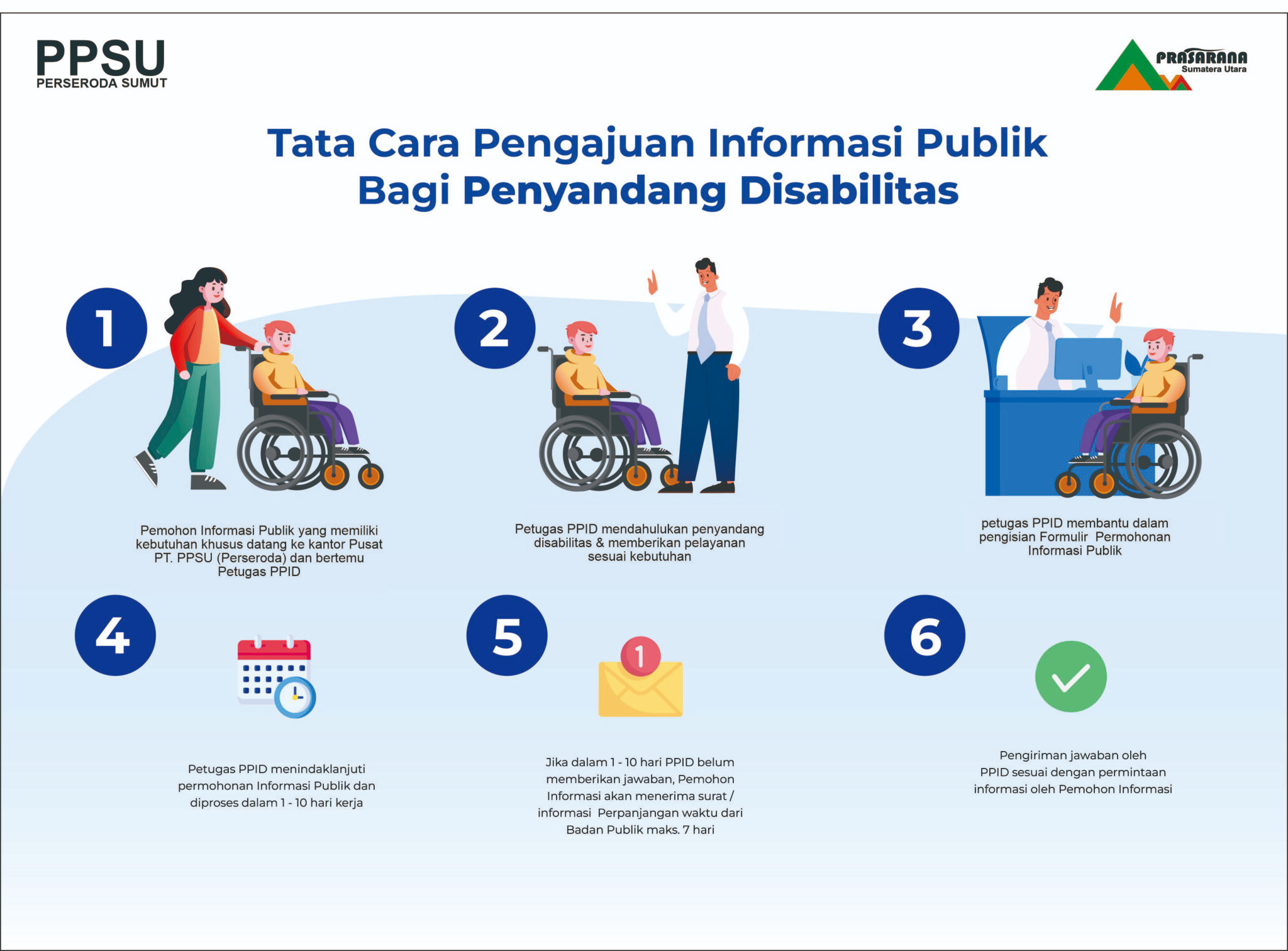 PPSU
PERSERODA SUMUT

PRASARANA
Sumatera Utara

Tata Cara Pengajuan Informasi Publik Bagi Penyandang Disabilitas

1

Pemohon Informasi Publik yang memiliki kebutuhan khusus datang ke kantor Pusat PT. PPSU (Perseroda) dan bertemu Petugas PPID

2

Petugas PPID mendahulukan penyandang disabilitas & memberikan pelayanan sesuai kebutuhan

3

petugas PPID membantu dalam pengisian Formulir Permohonan Informasi Publik

4

Petugas PPID menindaklanjuti permohonan Informasi Publik dan diproses dalam 1 - 10 hari kerja

5

1

Jika dalam 1 - 10 hari PPID belum memberikan jawaban, Pemohon Informasi akan menerima surat / informasi Perpanjangan waktu dari Badan Publik maks. 7 hari

6

Pengiriman jawaban oleh PPID sesuai dengan permintaan informasi oleh Pemohon Informasi